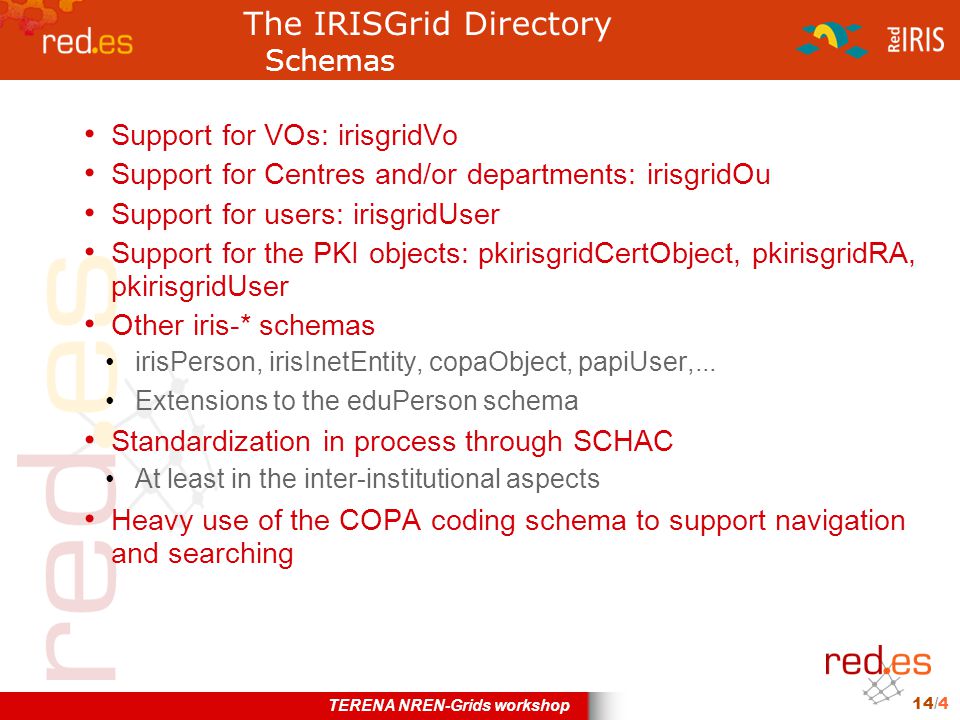 red.es

The IRISGrid Directory
Schemas

Red IRIS

• Support for VOs: irisgridVo
• Support for Centres and/or departments: irisgridOu
• Support for users: irisgridUser
• Support for the PKI objects: pkirisgridCertObject, pkirisgridRA, pkirisgridUser
• Other iris-* schemas
  • irisPerson, irisInetEntity, copaObject, papiUser,...
  • Extensions to the eduPerson schema
• Standardization in process through SCHAC
  • At least in the inter-institutional aspects
• Heavy use of the COPA coding schema to support navigation and searching

red.es

red.es

TERENA NREN-Grids workshop

14/4